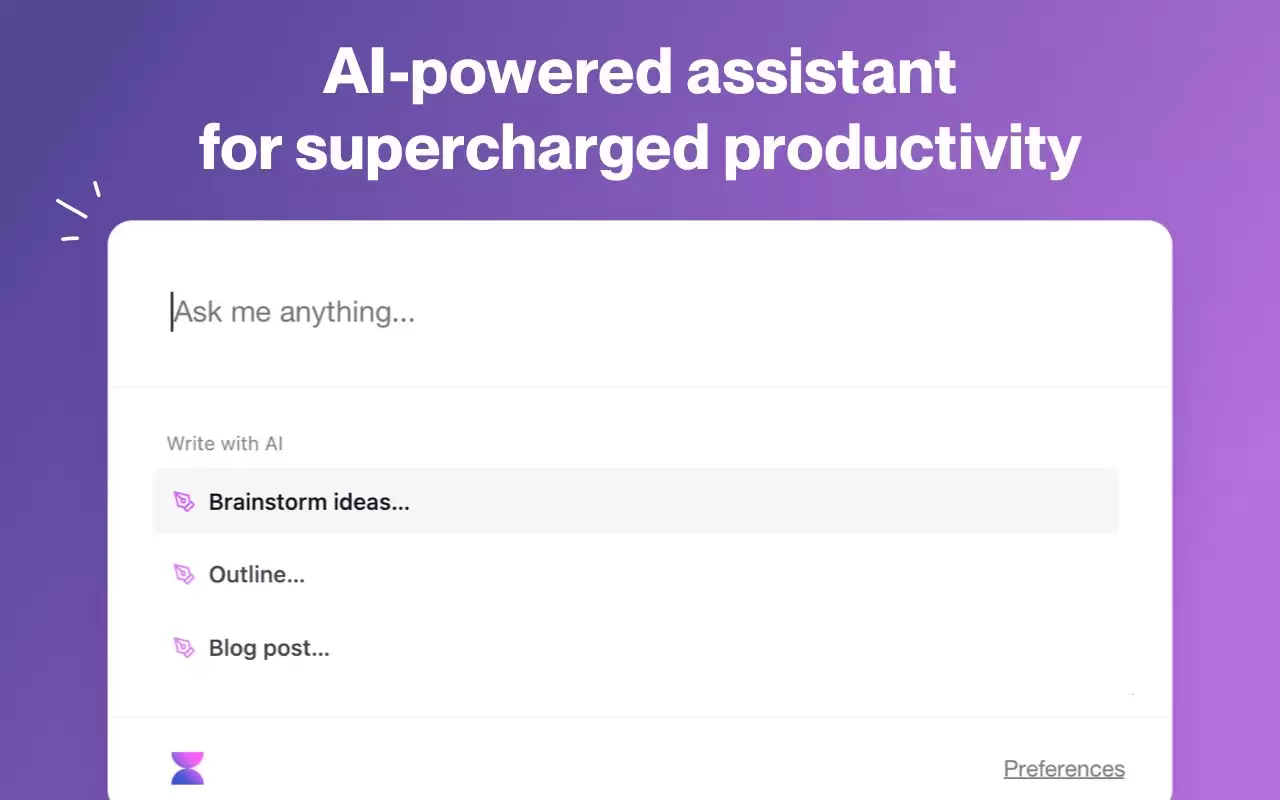 AI-powered assistant for supercharged productivity

Ask me anything...

Write with AI

Brainstorm ideas...

Outline...

Blog post...

Preferences